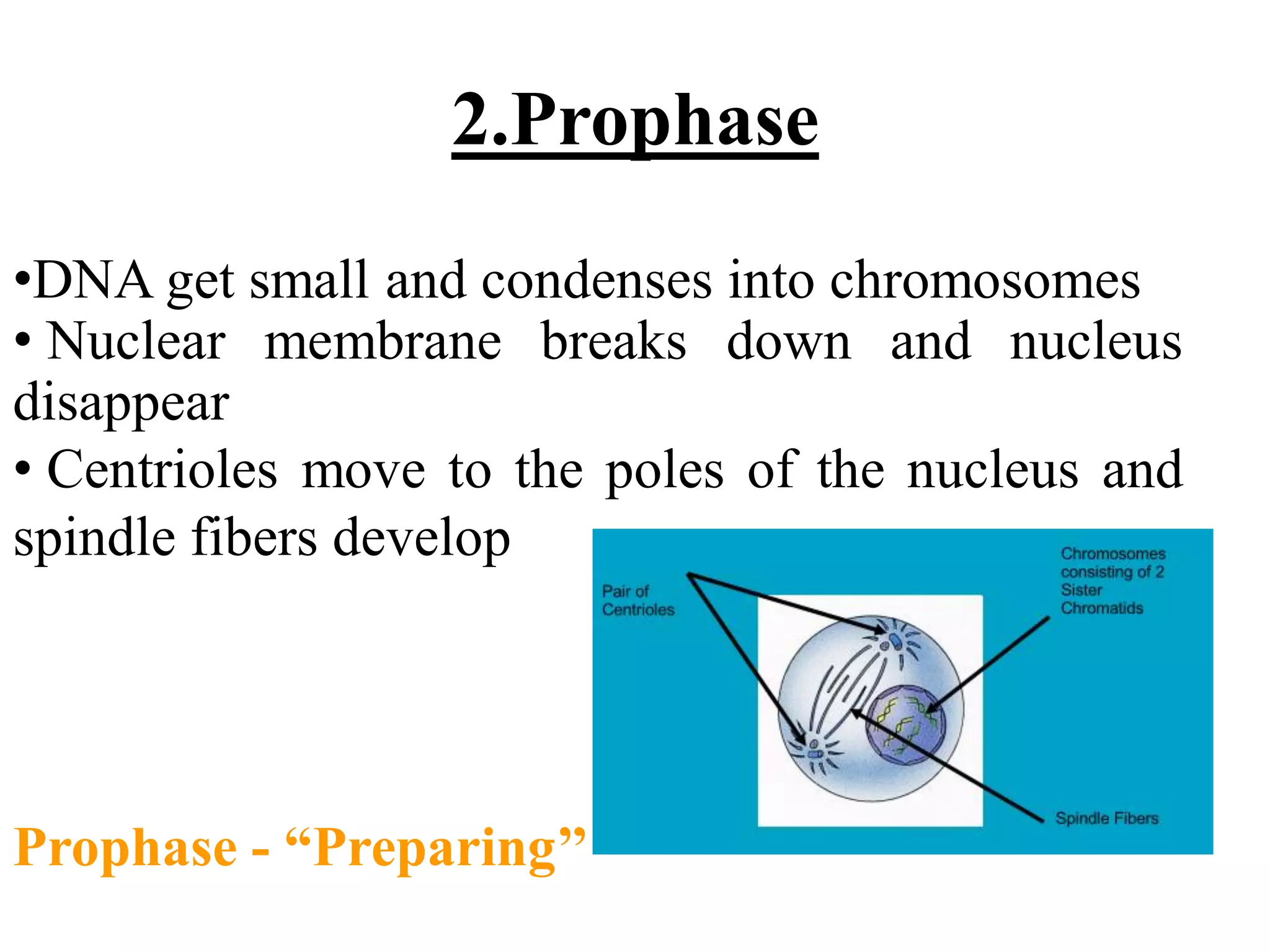 2.Prophase

•DNA get small and condenses into chromosomes

• Nuclear membrane breaks down and nucleus disappear

• Centrioles move to the poles of the nucleus and spindle fibers develop

Pair of Centrioles

Chromosomes consisting of 2 Sister Chromatids

Spindle Fibers

Prophase - “Preparing”